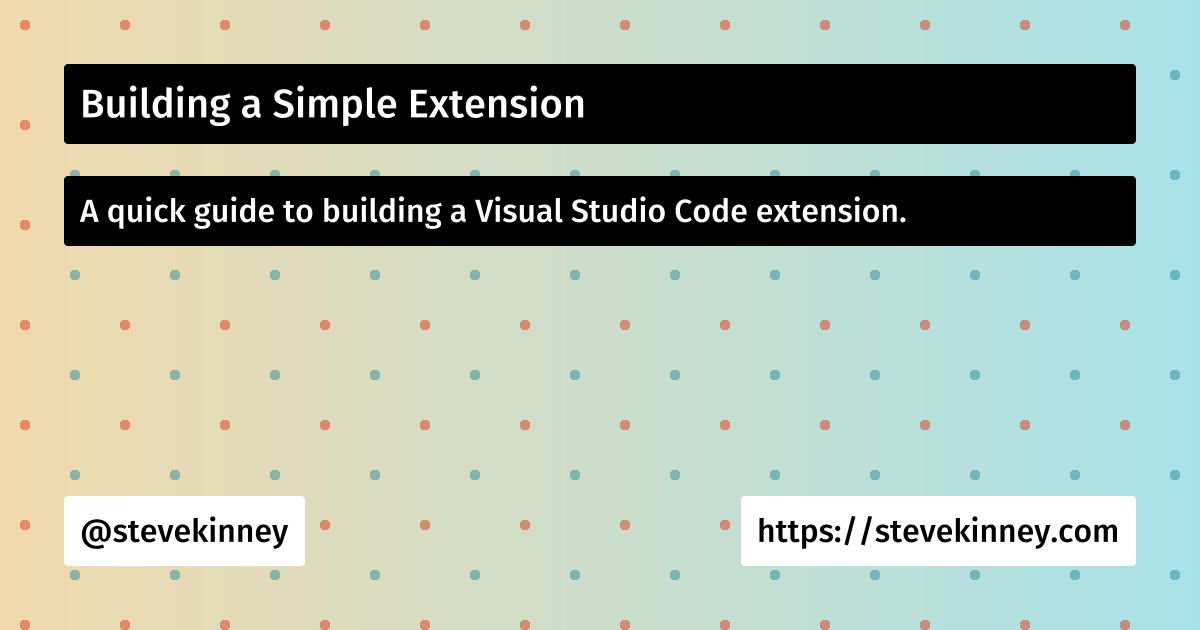 Building a Simple Extension

A quick guide to building a Visual Studio Code extension.

@stevekinney

https://stevekinney.com